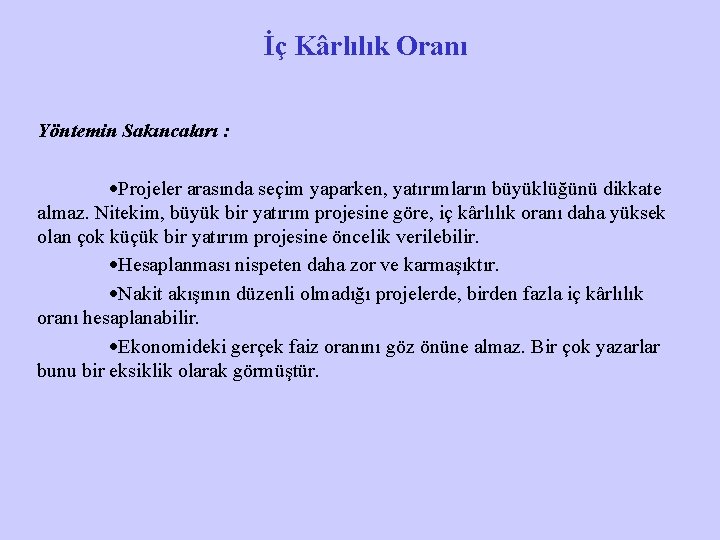 İç Kârlılık Oranı

Yöntemin Sakıncaları :

•Projeler arasında seçim yaparken, yatırımların büyüklüğünü dikkate almaz. Nitekim, büyük bir yatırım projesine göre, iç kârlılık oranı daha yüksek olan çok küçük bir yatırım projesine öncelik verilebilir.

•Hesaplanması nispeten daha zor ve karmaşıktır.

•Nakit akışının düzenli olmadığı projelerde, birden fazla iç kârlılık oranı hesaplanabilir.

•Ekonomideki gerçek faiz oranını göz önüne almaz. Bir çok yazarlar bunu bir eksiklik olarak görmüştür.